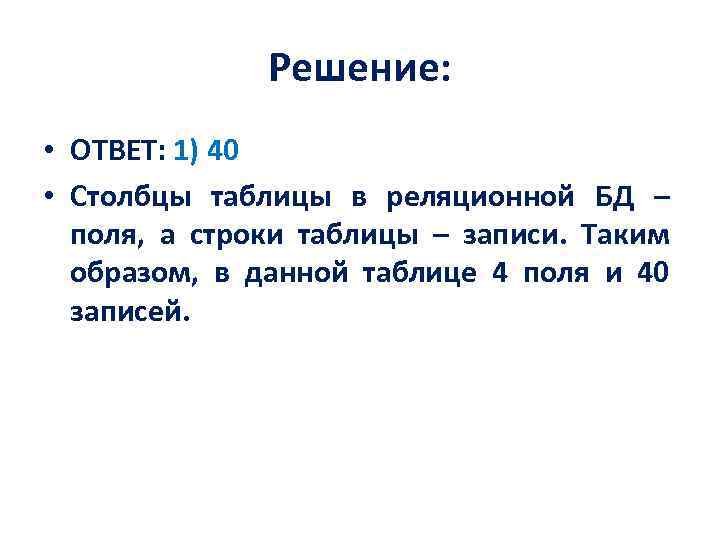 Решение:

• ОТВЕТ: 1) 40

• Столбцы таблицы в реляционной БД – поля, а строки таблицы – записи. Таким образом, в данной таблице 4 поля и 40 записей.